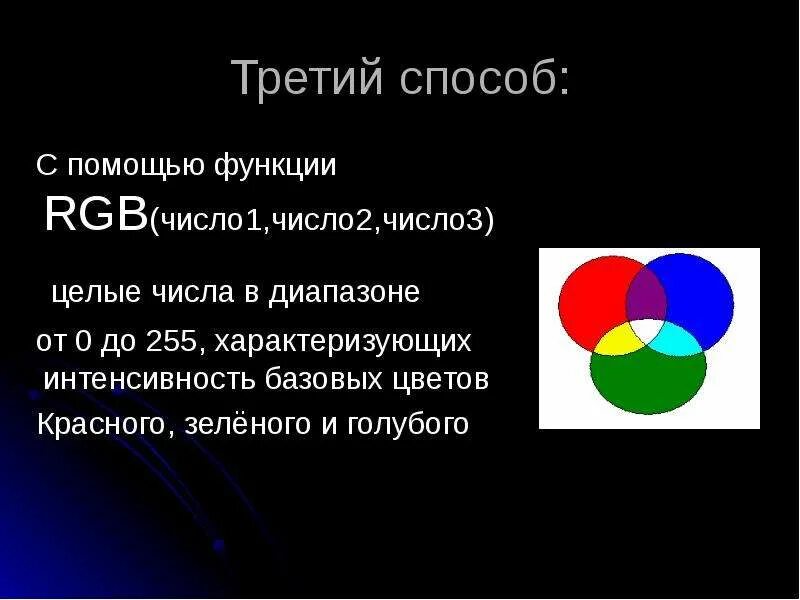 Третий способ:

С помощью функции RGB(число1,число2,число3)

целые числа в диапазоне

от 0 до 255, характеризующих интенсивность базовых цветов

Красного, зелёного и голубого